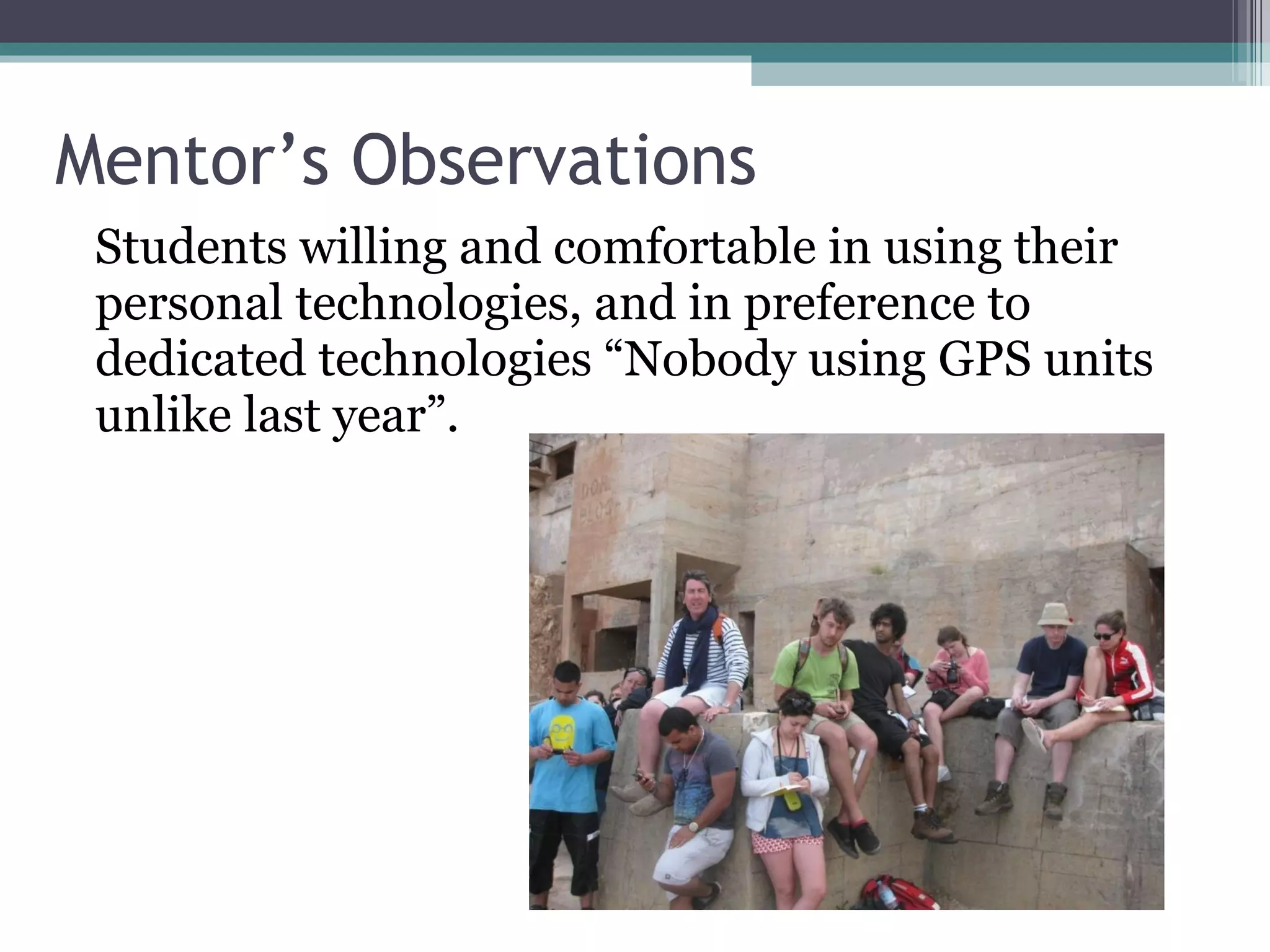 Mentor’s Observations

Students willing and comfortable in using their personal technologies, and in preference to dedicated technologies “Nobody using GPS units unlike last year”.